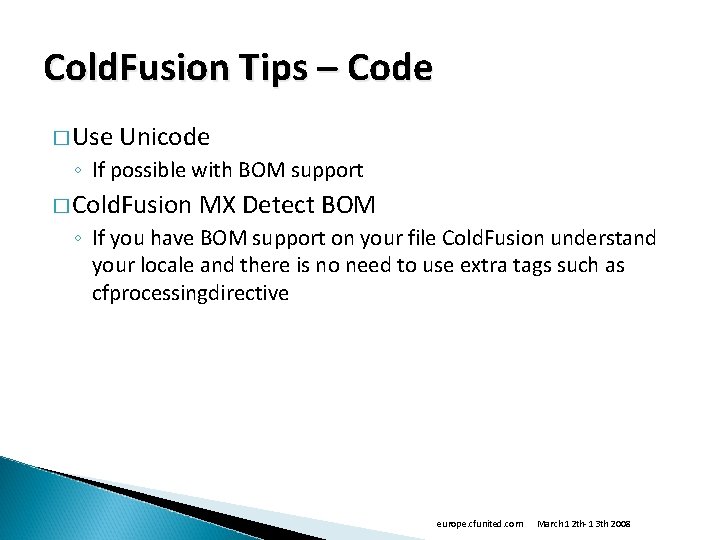 ColdFusion Tips – Code

□ Use Unicode

◦ If possible with BOM support

□ ColdFusion MX Detect BOM

◦ If you have BOM support on your file ColdFusion understand your locale and there is no need to use extra tags such as cfprocessingdirective

europe.cfunited.com March 12th-13th 2008